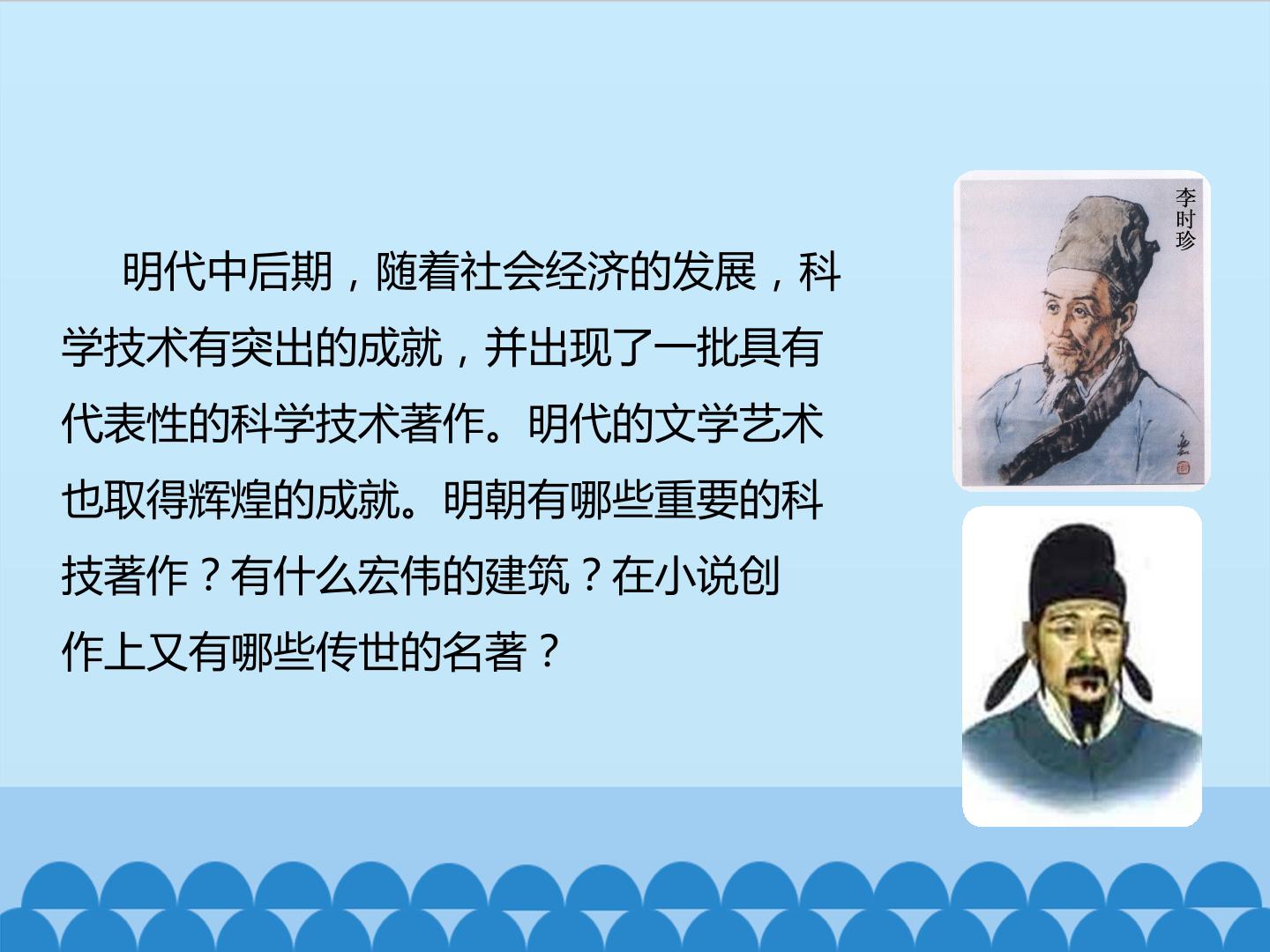 明代中后期，随着社会经济的发展，科学技术有突出的成就，并出现了一批具有代表性的科学技术著作。明代的文学艺术也取得辉煌的成就。明朝有哪些重要的科技著作？有什么宏伟的建筑？在小说创作上又有哪些传世的名著？

李时珍